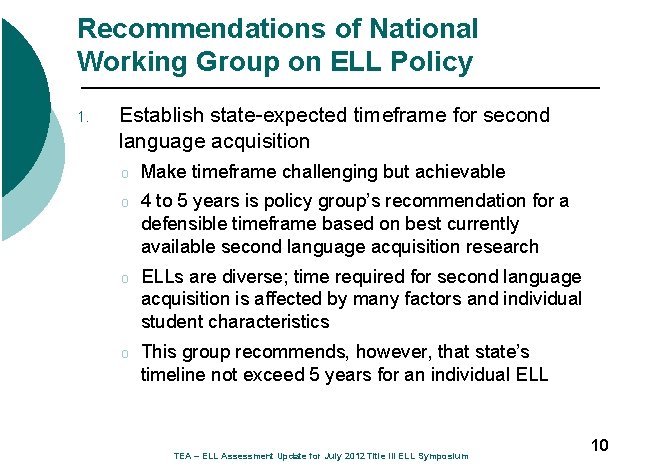 Recommendations of National Working Group on ELL Policy

1. Establish state-expected timeframe for second language acquisition

o Make timeframe challenging but achievable

o 4 to 5 years is policy group's recommendation for a defensible timeframe based on best currently available second language acquisition research

o ELLs are diverse; time required for second language acquisition is affected by many factors and individual student characteristics

o This group recommends, however, that state's timeline not exceed 5 years for an individual ELL

10

TEA – ELL Assessment Update for July 2012 Title III ELL Symposium